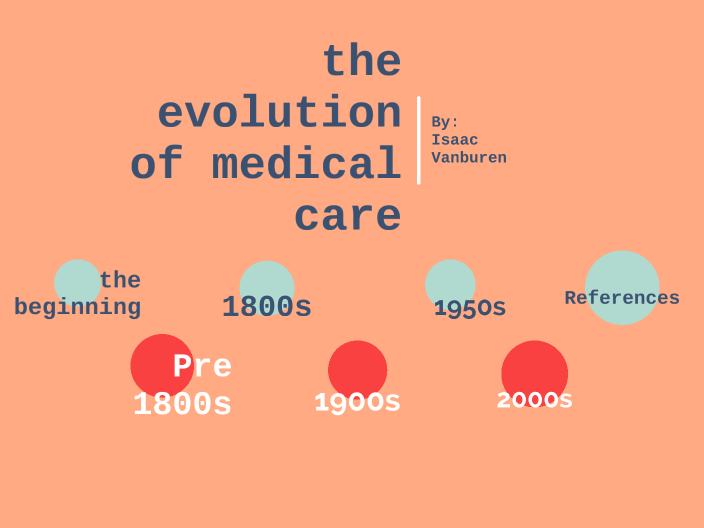 the evolution of medical care

By:
Isaac
Vanburen

the beginning

1800s

1950s

References

Pre 1800s

1900s

2000s